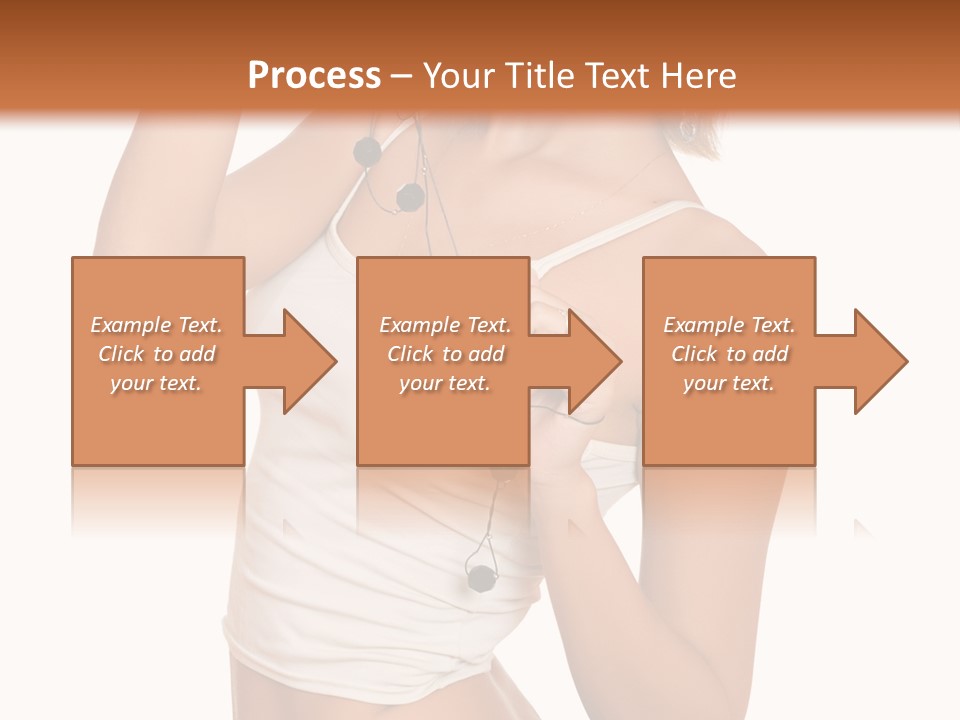 Process – Your Title Text Here

Example Text. Click to add your text.

Example Text. Click to add your text.

Example Text. Click to add your text.